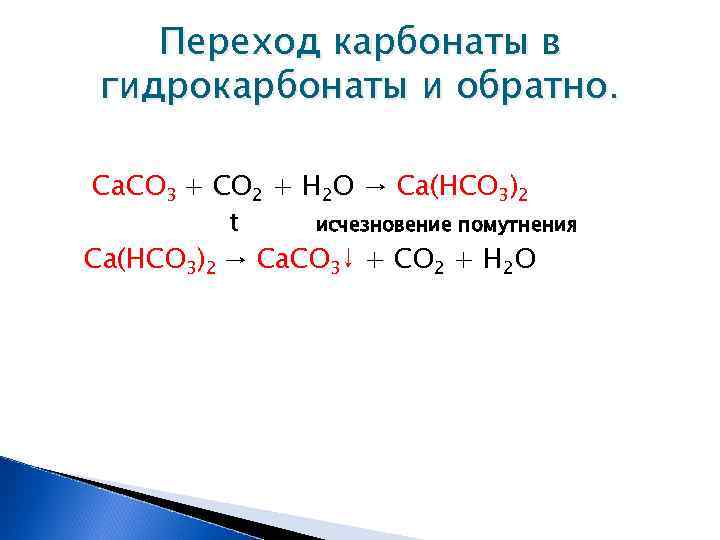 Переход карбонаты в гидрокарбонаты и обратно.

$CaCO_3 + CO_2 + H_2O \rightarrow Ca(HCO_3)_2$

t исчезновение помутнения

$Ca(HCO_3)_2 \rightarrow CaCO_3\downarrow + CO_2 + H_2O$